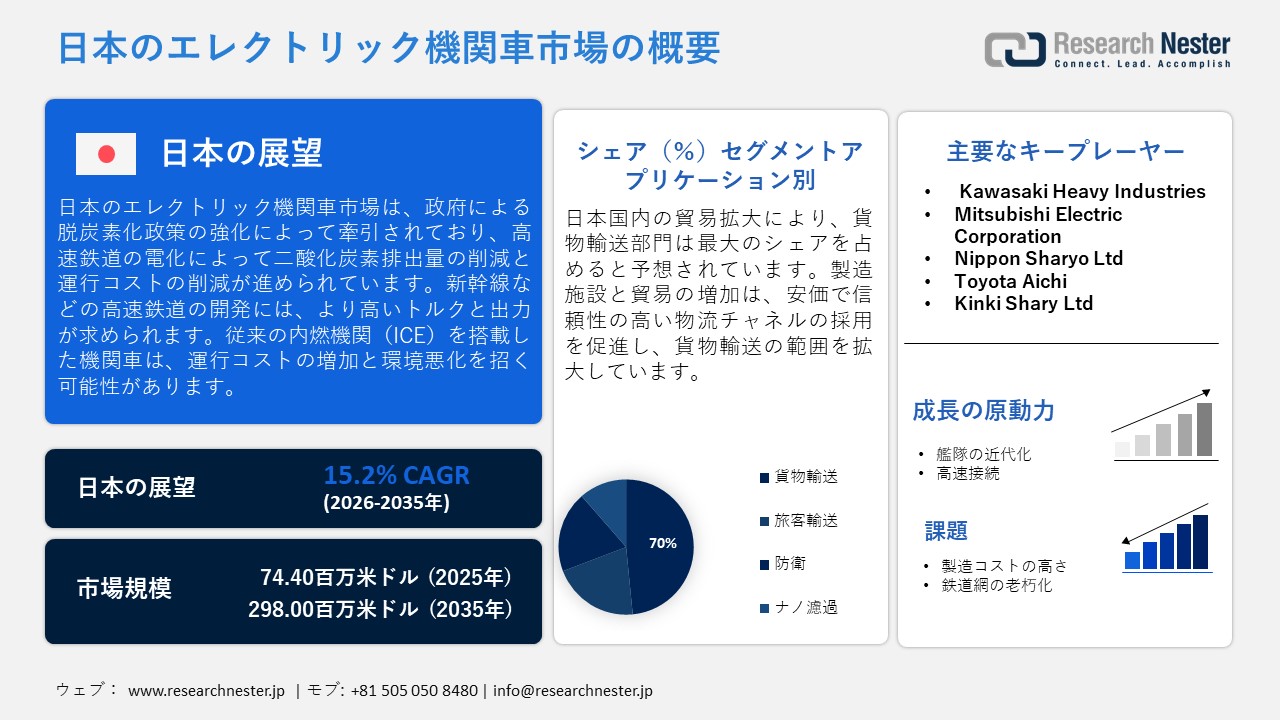 日本のエレクトリック機関車市場の概要

Research Nester
Connect. Lead. Accomplish

日本の展望

日本のエレクトリック機関車市場は、政府による脱炭素化政策の強化によって牽引されており、高速鉄道の電化によって二酸化炭素排出量の削減と運行コストの削減が進められています。新幹線などの高速鉄道の開発には、より高いトルクと出力が求められます。従来の内燃機関（ICE）を搭載した機関車は、運行コストの増加と環境悪化を招く可能性があります。

日本の展望
15.2% CAGR
(2026-2035年)

市場規模
74.40百万米ドル（2025年）
298.00百万米ドル（2035年）

シェア（%）セグメントアプリケーション別

日本国内の貿易拡大により、貨物輸送部門は最大のシェアを占めると予想されています。製造施設と貿易の増加は、安価で信頼性の高い物流チャネルの採用を促進し、貨物輸送の範囲を拡大しています。

70%

貨物輸送
旅客輸送
防衛
ナノ濾過

主要なキープレーヤー
• Kawasaki Heavy Industries
• Mitsubishi Electric Corporation
• Nippon Sharyo Ltd
• Toyota Aichi
• Kinki Shary Ltd

成長の原動力
• 艦隊の近代化
• 高速接続

課題
• 製造コストの高さ
• 鉄道網の老朽化

ウェブ： www.researchnester.jp | モブ: +81 505 050 8480 | info@researchnester.jp